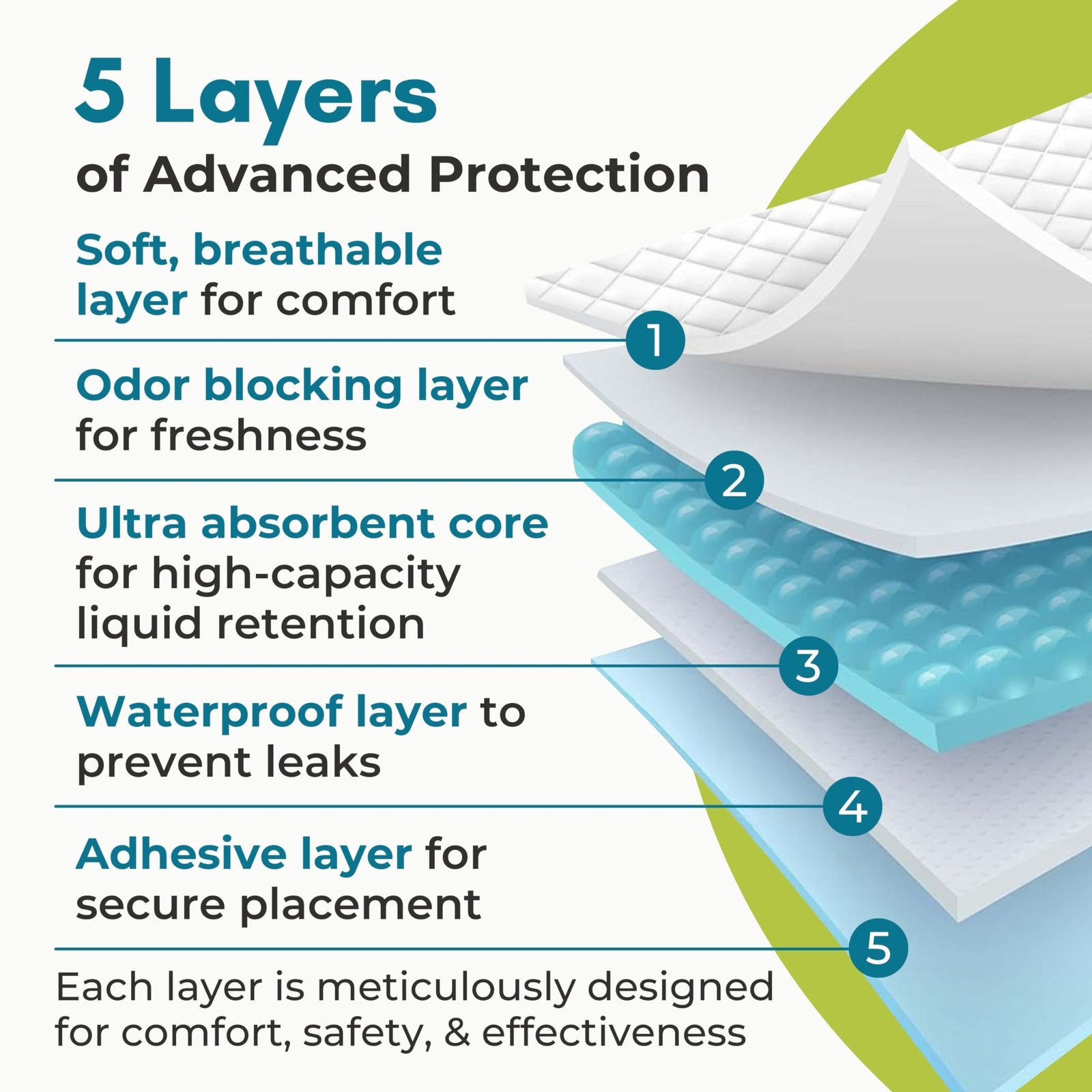 5 Layers
of Advanced Protection

Soft, breathable layer for comfort

1

Odor blocking layer for freshness

2

Ultra absorbent core for high-capacity liquid retention

3

Waterproof layer to prevent leaks

4

Adhesive layer for secure placement

5

Each layer is meticulously designed for comfort, safety, & effectiveness